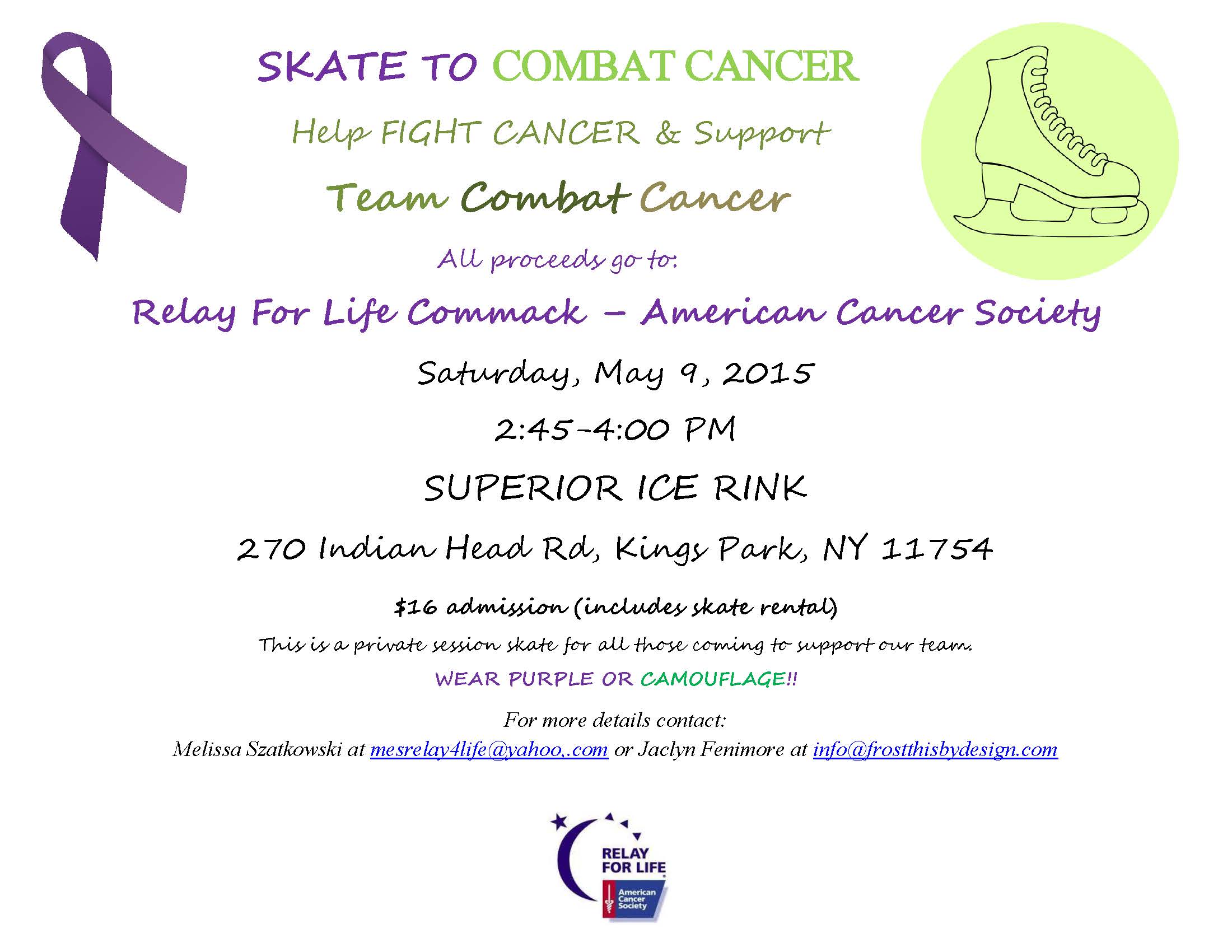 SKATE TO COMBAT CANCER

Help FIGHT CANCER & Support

Team Combat Cancer

All proceeds go to:

Relay For Life Commack – American Cancer Society

Saturday, May 9, 2015

2:45-4:00 PM

SUPERIOR ICE RINK

270 Indian Head Rd, Kings Park, NY 11754

$16 admission (includes skate rental)

This is a private session skate for all those coming to support our team.

WEAR PURPLE OR CAMOUFLAGE!!

For more details contact:
Melissa Szatkowski at mesrelay4life@yahoo,.com or Jaclyn Fenimore at info@frostthisbydesign.com

RELAY FOR LIFE
American Cancer Society